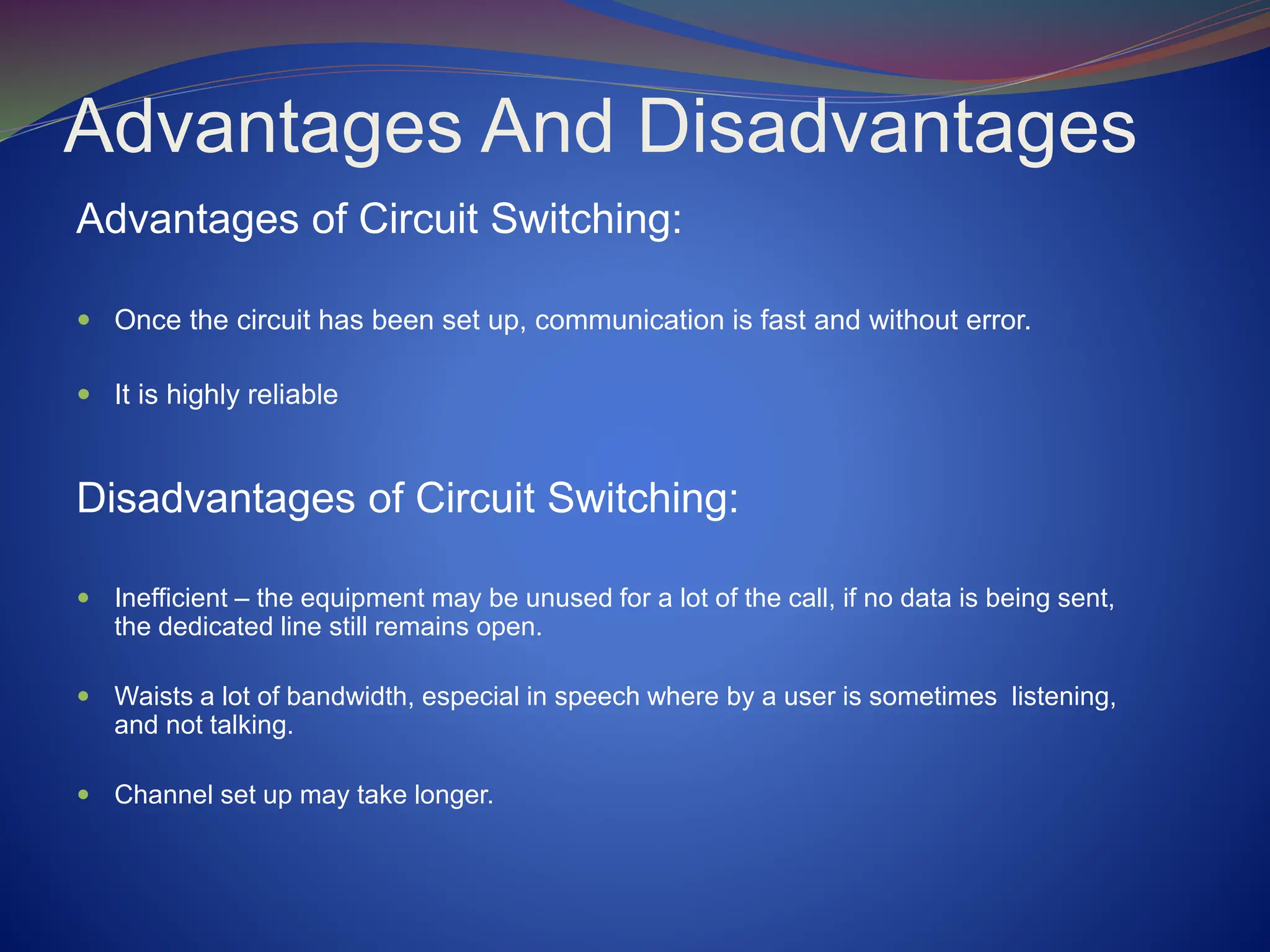 Advantages And Disadvantages

Advantages of Circuit Switching:

- Once the circuit has been set up, communication is fast and without error.

- It is highly reliable

Disadvantages of Circuit Switching:

- Inefficient – the equipment may be unused for a lot of the call, if no data is being sent, the dedicated line still remains open.

- Waists a lot of bandwidth, especial in speech where by a user is sometimes listening, and not talking.

- Channel set up may take longer.